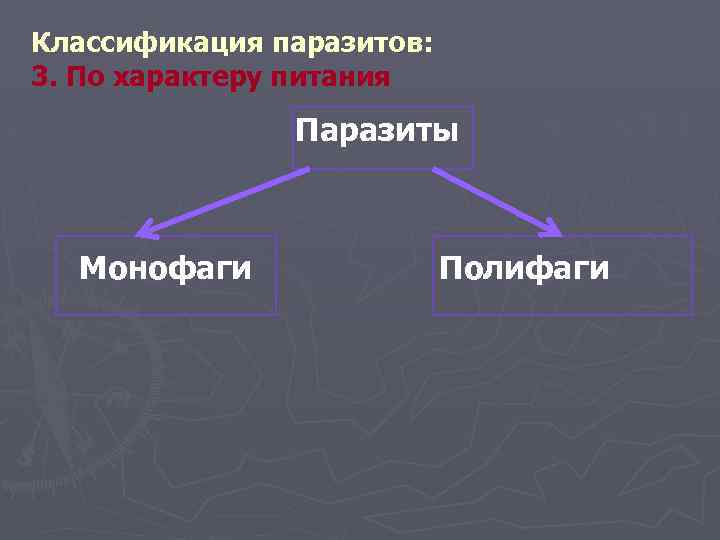 Классификация паразитов:
3. По характеру питания

Паразиты

Монофаги

Полифаги